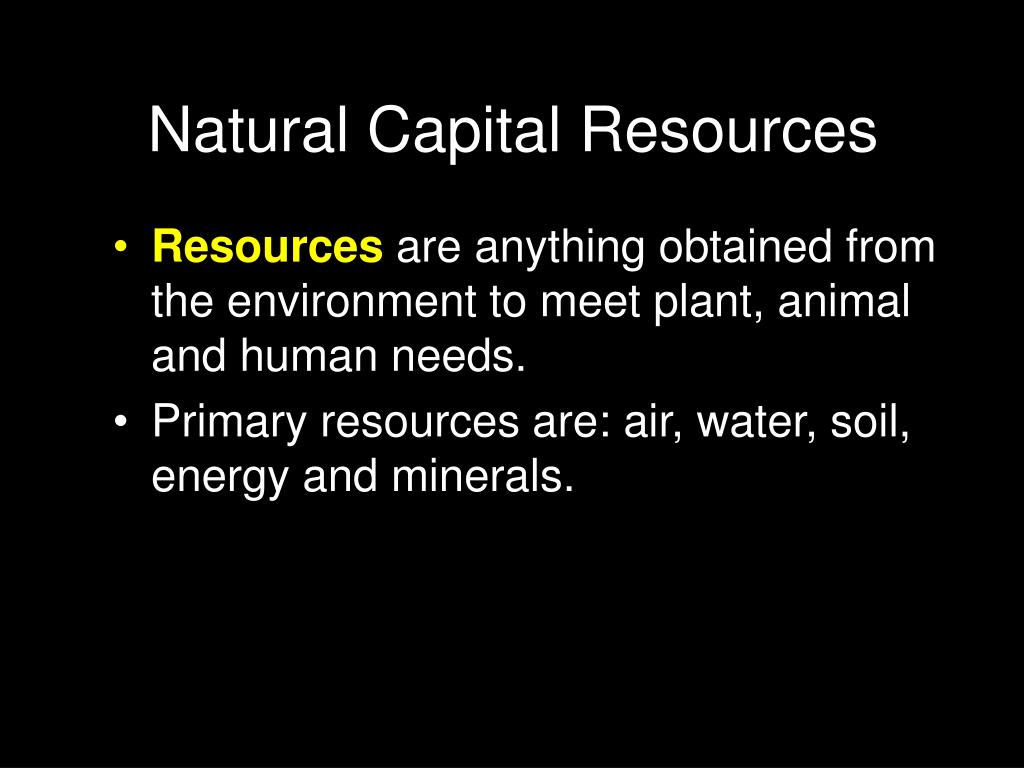 Natural Capital Resources

• Resources are anything obtained from the environment to meet plant, animal and human needs.
• Primary resources are: air, water, soil, energy and minerals.